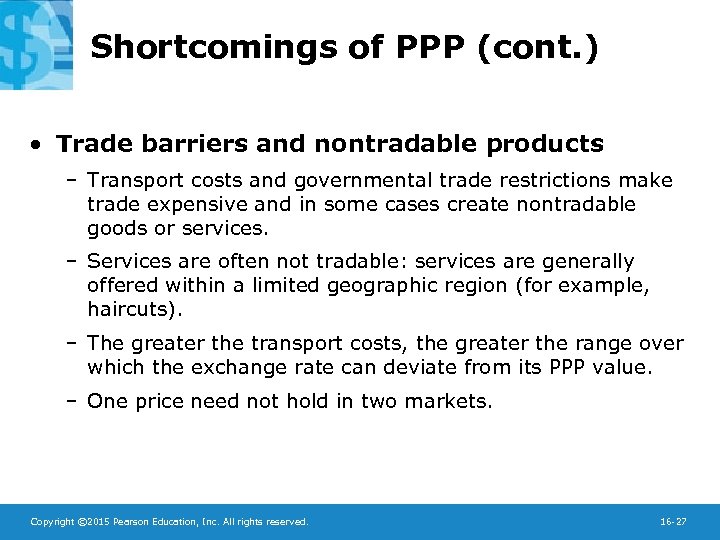 Shortcomings of PPP (cont.)

• Trade barriers and nontradable products

– Transport costs and governmental trade restrictions make trade expensive and in some cases create nontradable goods or services.

– Services are often not tradable: services are generally offered within a limited geographic region (for example, haircuts).

– The greater the transport costs, the greater the range over which the exchange rate can deviate from its PPP value.

– One price need not hold in two markets.

Copyright ©2015 Pearson Education, Inc. All rights reserved.

16-27